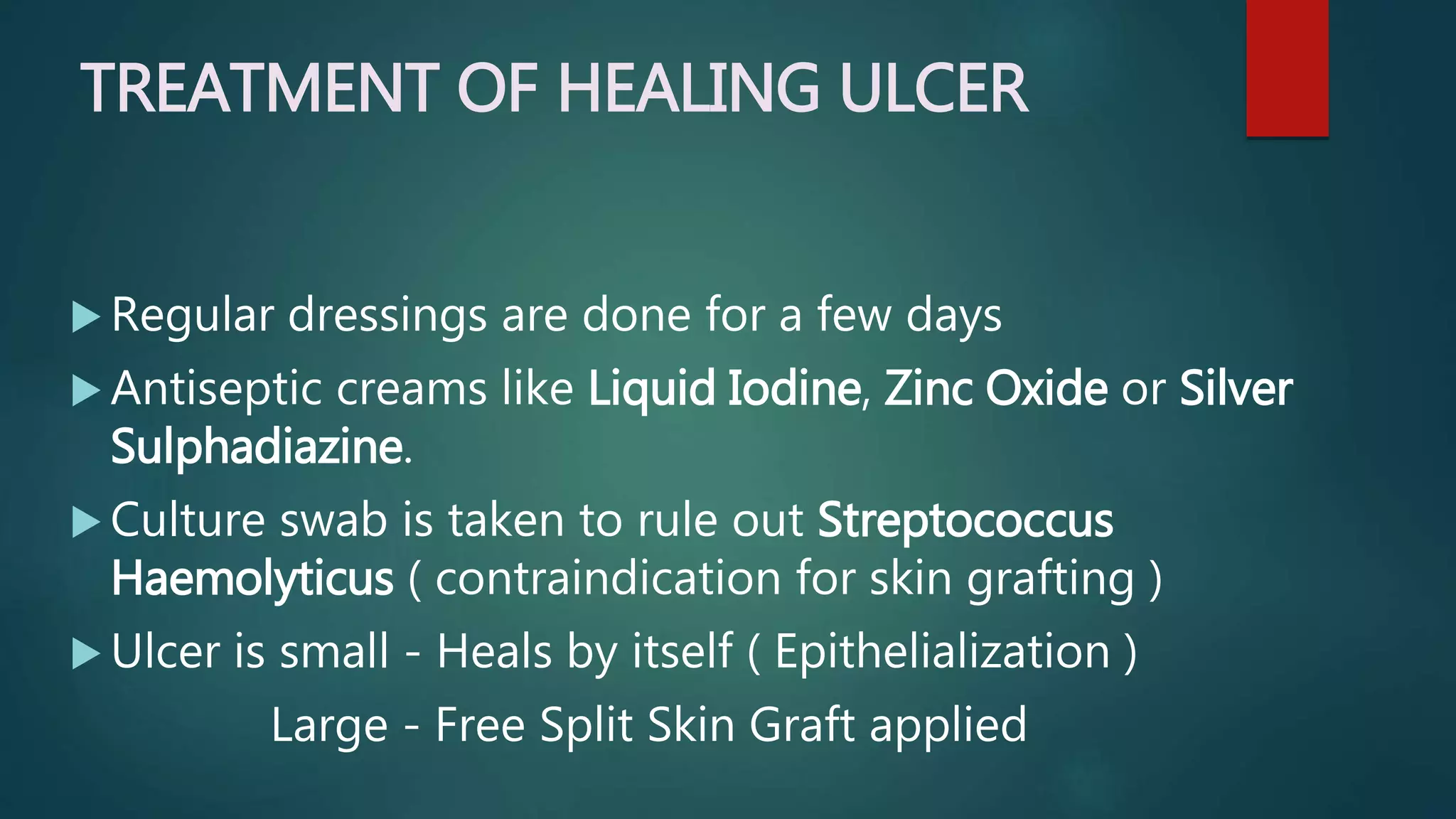 TREATMENT OF HEALING ULCER

▶ Regular dressings are done for a few days

▶ Antiseptic creams like Liquid Iodine, Zinc Oxide or Silver Sulphadiazine.

▶ Culture swab is taken to rule out Streptococcus Haemolyticus ( contraindication for skin grafting )

▶ Ulcer is small - Heals by itself ( Epithelialization )

Large - Free Split Skin Graft applied